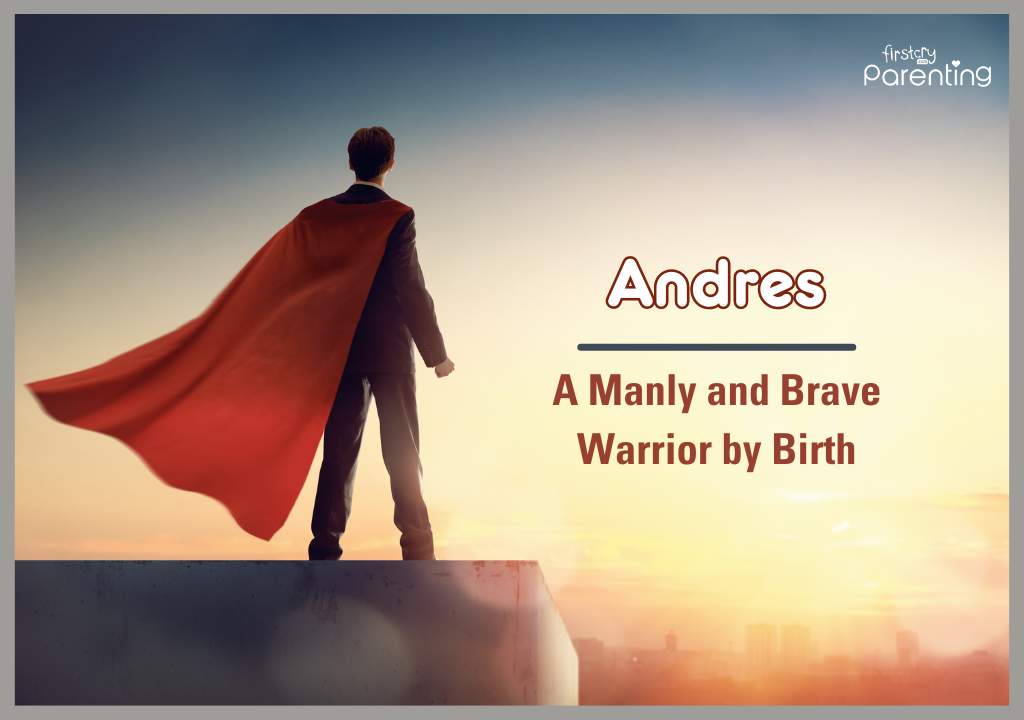 firstcry
Parenting

Andres

A Manly and Brave Warrior by Birth